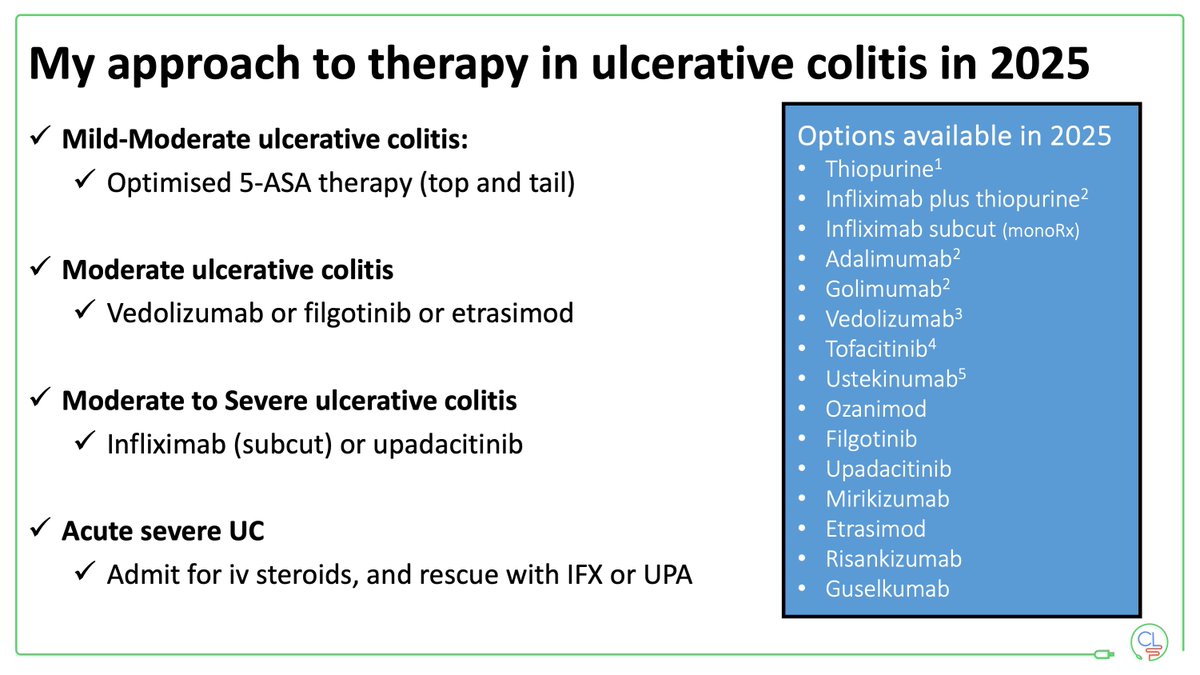 My approach to therapy in ulcerative colitis in 2025

✓ Mild-Moderate ulcerative colitis:
✓ Optimised 5-ASA therapy (top and tail)

✓ Moderate ulcerative colitis
✓ Vedolizumab or filgotinib or etrasimod

✓ Moderate to Severe ulcerative colitis
✓ Infliximab (subcut) or upadacitinib

✓ Acute severe UC
✓ Admit for iv steroids, and rescue with IFX or UPA

Options available in 2025
• Thiopurine$^1$
• Infliximab plus thiopurine$^2$
• Infliximab subcut (monoRx)
• Adalimumab$^2$
• Golimumab$^2$
• Vedolizumab$^3$
• Tofacitinib$^4$
• Ustekinumab$^5$
• Ozanimod
• Filgotinib
• Upadacitinib
• Mirikizumab
• Etrasimod
• Risankizumab
• Guselkumab

CL